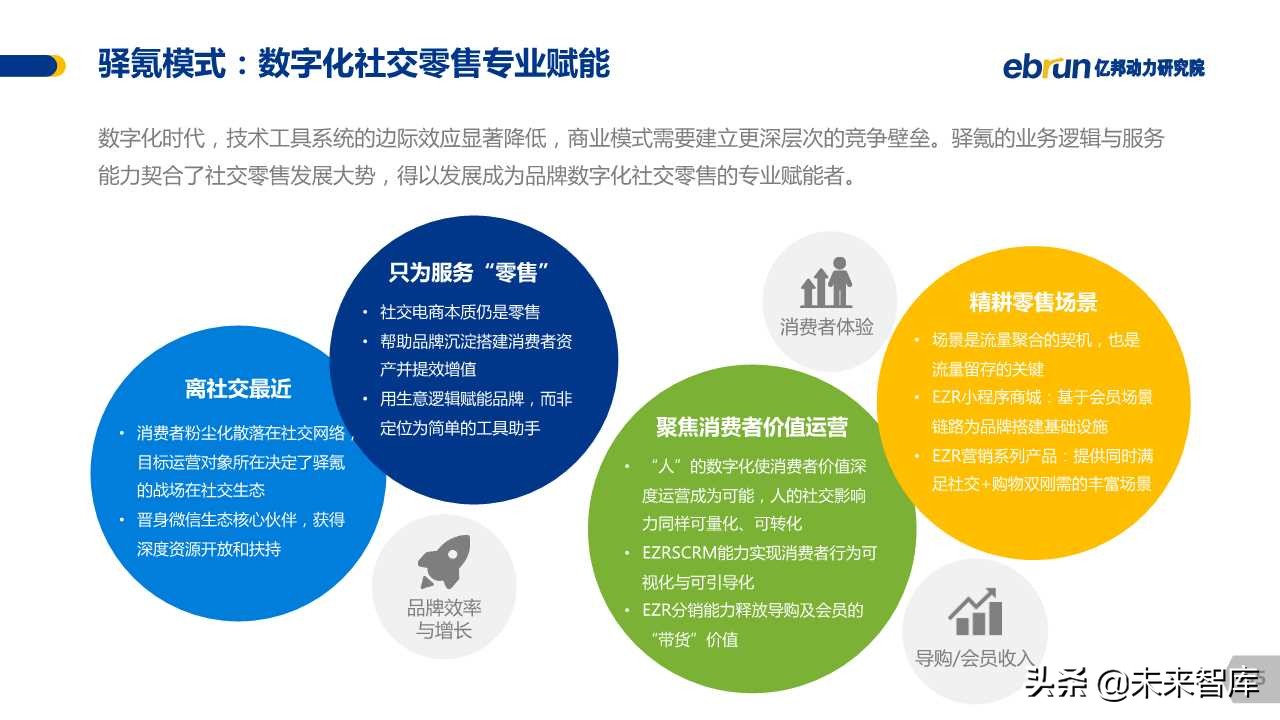 驿氪模式：数字化社交零售专业赋能

ebrun 亿邦动力研究院

数字化时代，技术工具系统的边际效应显著降低，商业模式需要建立更深层次的竞争壁垒。驿氪的业务逻辑与服务能力契合了社交零售发展大势，得以发展成为品牌数字化社交零售的专业赋能者。

离社交最近

• 消费者粉尘化散落在社交网络，目标运营对象所在决定了驿氪的战场在社交生态
• 晋身微信生态核心伙伴，获得深度资源开放和扶持

只为服务“零售”

• 社交电商本质仍是零售
• 帮助品牌沉淀搭建消费者资产并提效增值
• 用生意逻辑赋能品牌，而非定位为简单的工具助手

品牌效率与增长

消费者体验

聚焦消费者价值运营

• “人”的数字化使消费者价值深度运营成为可能，人的社交影响力同样可量化、可转化
• EZRSCRM能力实现消费者行为可视化与可引导化
• EZR分销能力释放导购及会员的“带货”价值

精耕零售场景

• 场景是流量聚合的契机，也是流量留存的关键
• EZR小程序商城：基于会员场景链路为品牌搭建基础设施
• EZR营销系列产品：提供同时满足社交+购物双刚需的丰富场景

导购/会员收入

头条 @未来智库